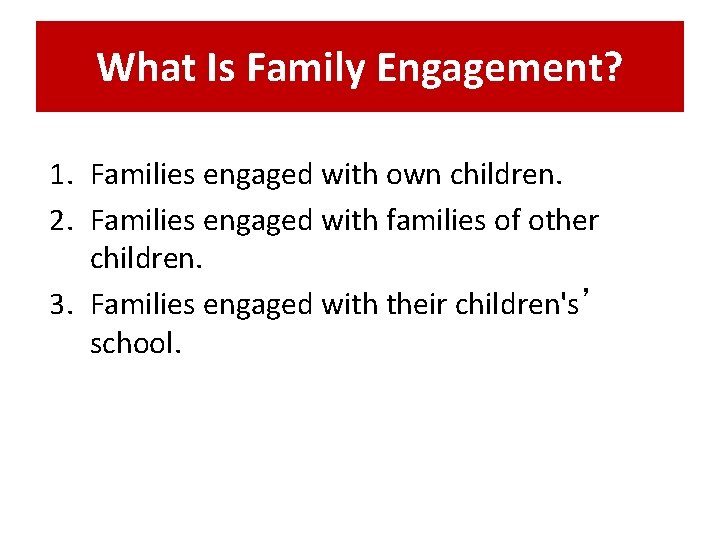 What Is Family Engagement?

1. Families engaged with own children.
2. Families engaged with families of other children.
3. Families engaged with their children's’ school.